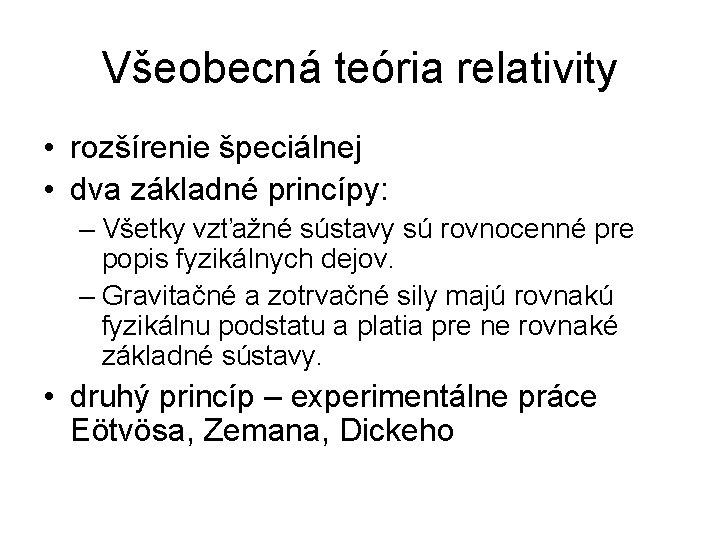 Všeobecná teória relativity

• rozšírenie špeciálnej
• dva základné princípy:
– Všetky vzťažné sústavy sú rovnocenné pre popis fyzikálnych dejov.
– Gravitačné a zotrvačné sily majú rovnakú fyzikálnu podstatu a platia pre ne rovnaké základné sústavy.
• druhý princíp – experimentálne práce Eötvösa, Zemana, Dickeho